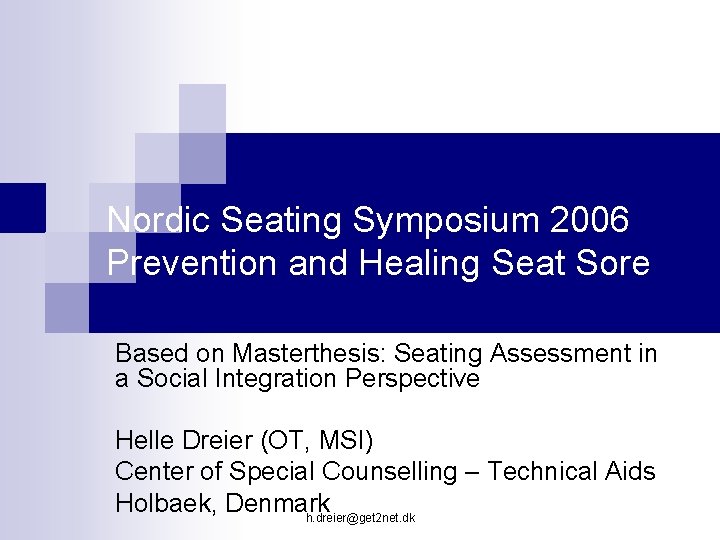 Nordic Seating Symposium 2006
Prevention and Healing Seat Sore

Based on Masterthesis: Seating Assessment in a Social Integration Perspective

Helle Dreier (OT, MSI)
Center of Special Counselling – Technical Aids
Holbaek, Denmark

h.dreier@get2net.dk